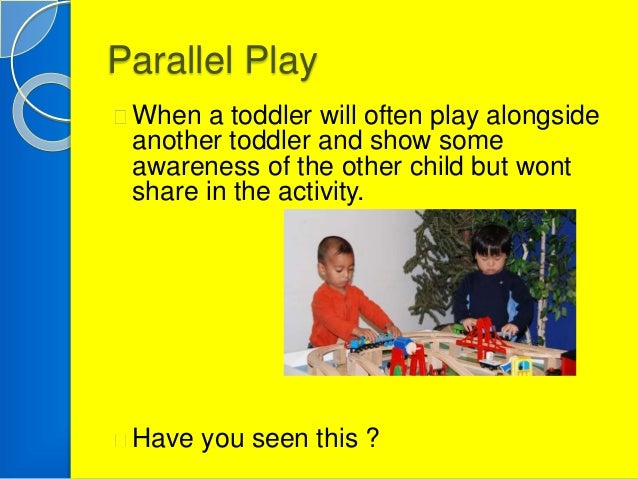 Parallel Play

When a toddler will often play alongside another toddler and show some awareness of the other child but wont share in the activity.

Have you seen this ?